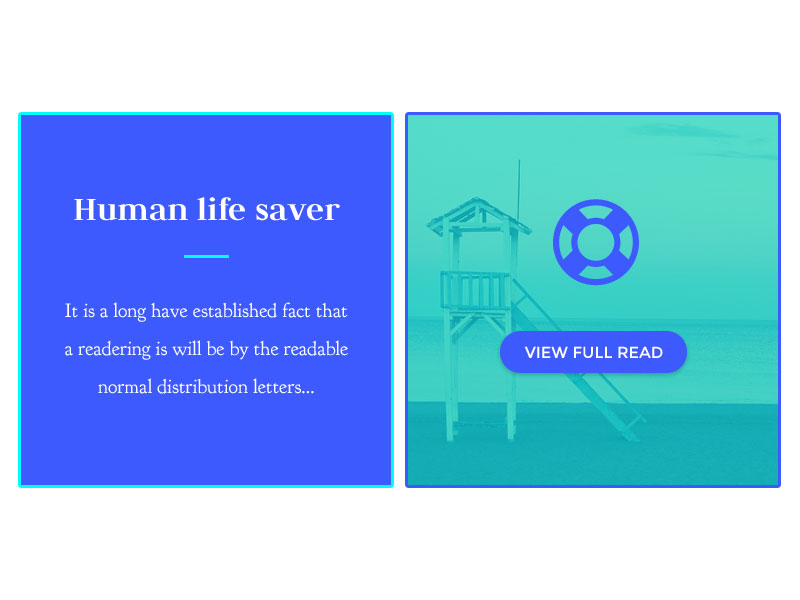 Human life saver

It is a long have established fact that a readering is will be by the readable normal distribution letters...

VIEW FULL READ